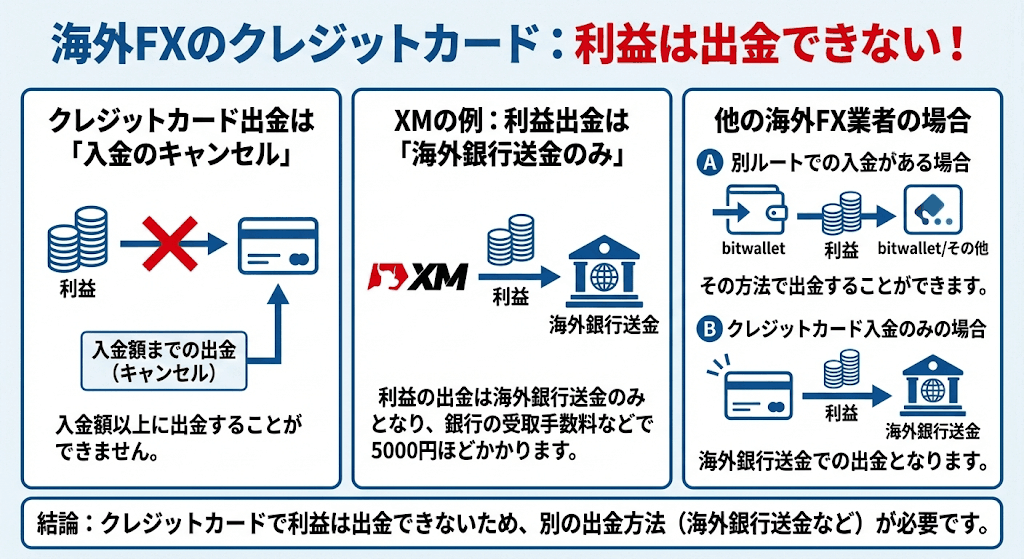 海外FXのクレジットカード：利益は出金できない！

クレジットカード出金は「入金のキャンセル」

利益

入金額までの出金（キャンセル）

入金額以上に出金することができません。

XMの例：利益出金は「海外銀行送金のみ」

XM

利益

海外銀行送金

利益の出金は海外銀行送金のみとなり、銀行の受取手数料などで5000円ほどかかります。

他の海外FX業者の場合

A 別ルートでの入金がある場合

bitwallet

利益

bitwallet/その他

その方法で出金することができます。

B クレジットカード入金のみの場合

利益

海外銀行送金

海外銀行送金での出金となります。

結論：クレジットカードで利益は出金できないため、別の出金方法（海外銀行送金など）が必要です。